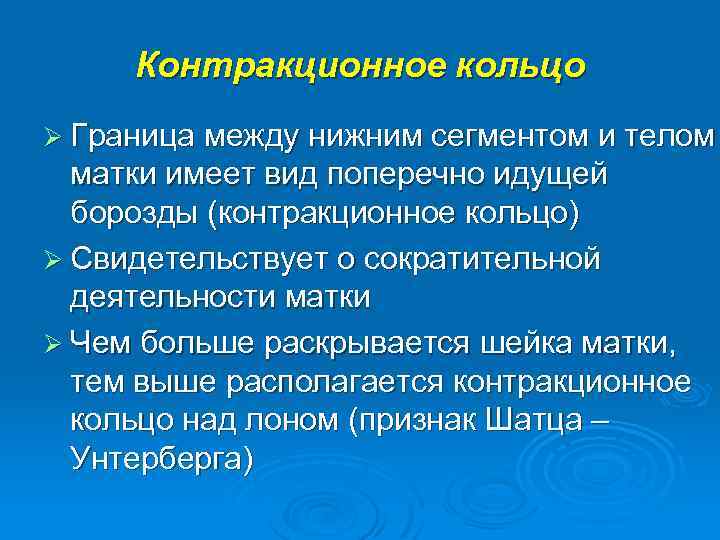 Контракционное кольцо

➢ Граница между нижним сегментом и телом матки имеет вид поперечно идущей борозды (контракционное кольцо)

➢ Свидетельствует о сократительной деятельности матки

➢ Чем больше раскрывается шейка матки, тем выше располагается контракционное кольцо над лоном (признак Шатца – Унтерберга)